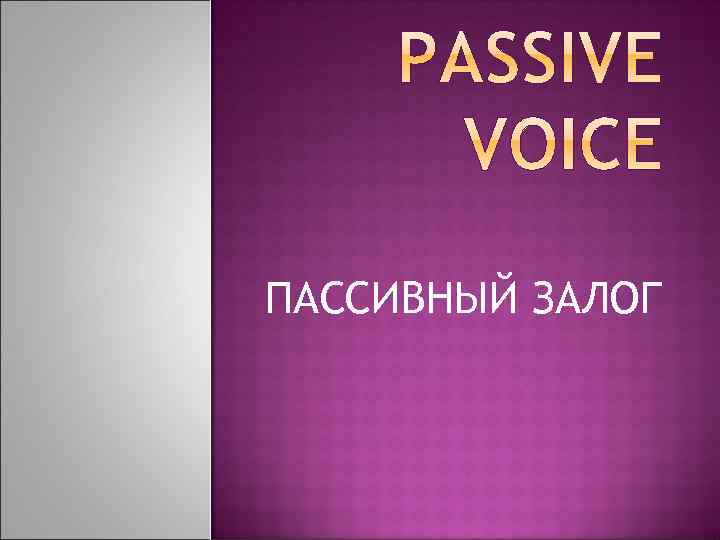 PASSIVE VOICE

ПАССИВНЫЙ ЗАЛОГ